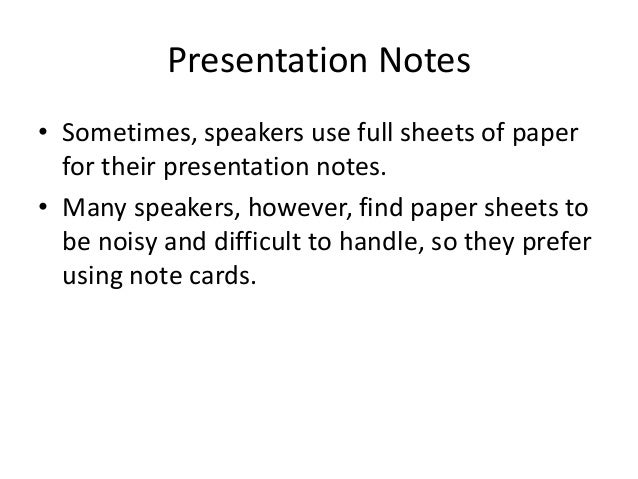 Presentation Notes

• Sometimes, speakers use full sheets of paper for their presentation notes.

• Many speakers, however, find paper sheets to be noisy and difficult to handle, so they prefer using note cards.